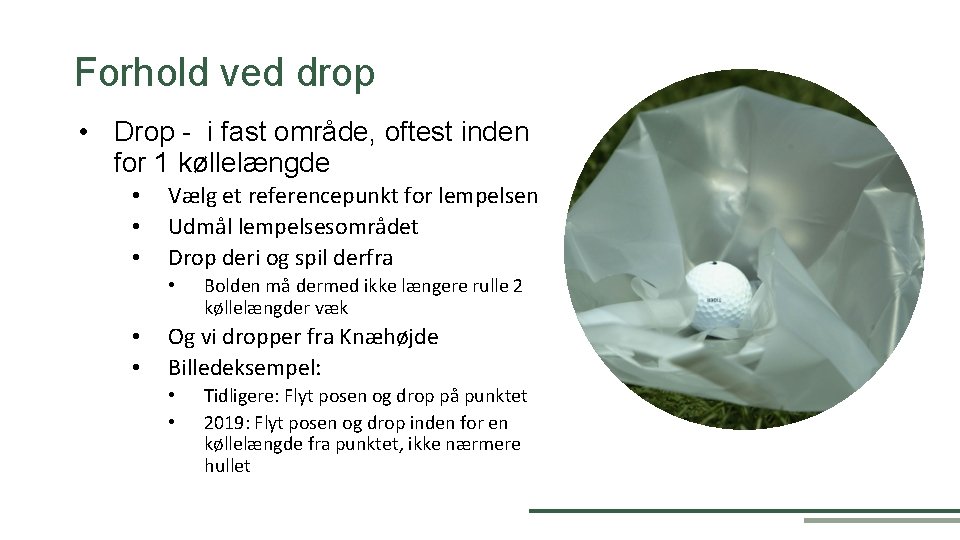 Forhold ved drop

• Drop -  i fast område, oftest inden for 1 køllelængde
  • Vælg et referencepunkt for lempelsen
  • Udmål lempelsesområdet
  • Drop deri og spil derfra
    • Bolden må dermed ikke længere rulle 2 køllelængder væk
  • Og vi dropper fra Knæhøjde
  • Billedeksempel:
    • Tidligere: Flyt posen og drop på punktet
    • 2019: Flyt posen og drop inden for en køllelængde fra punktet, ikke nærmere hullet